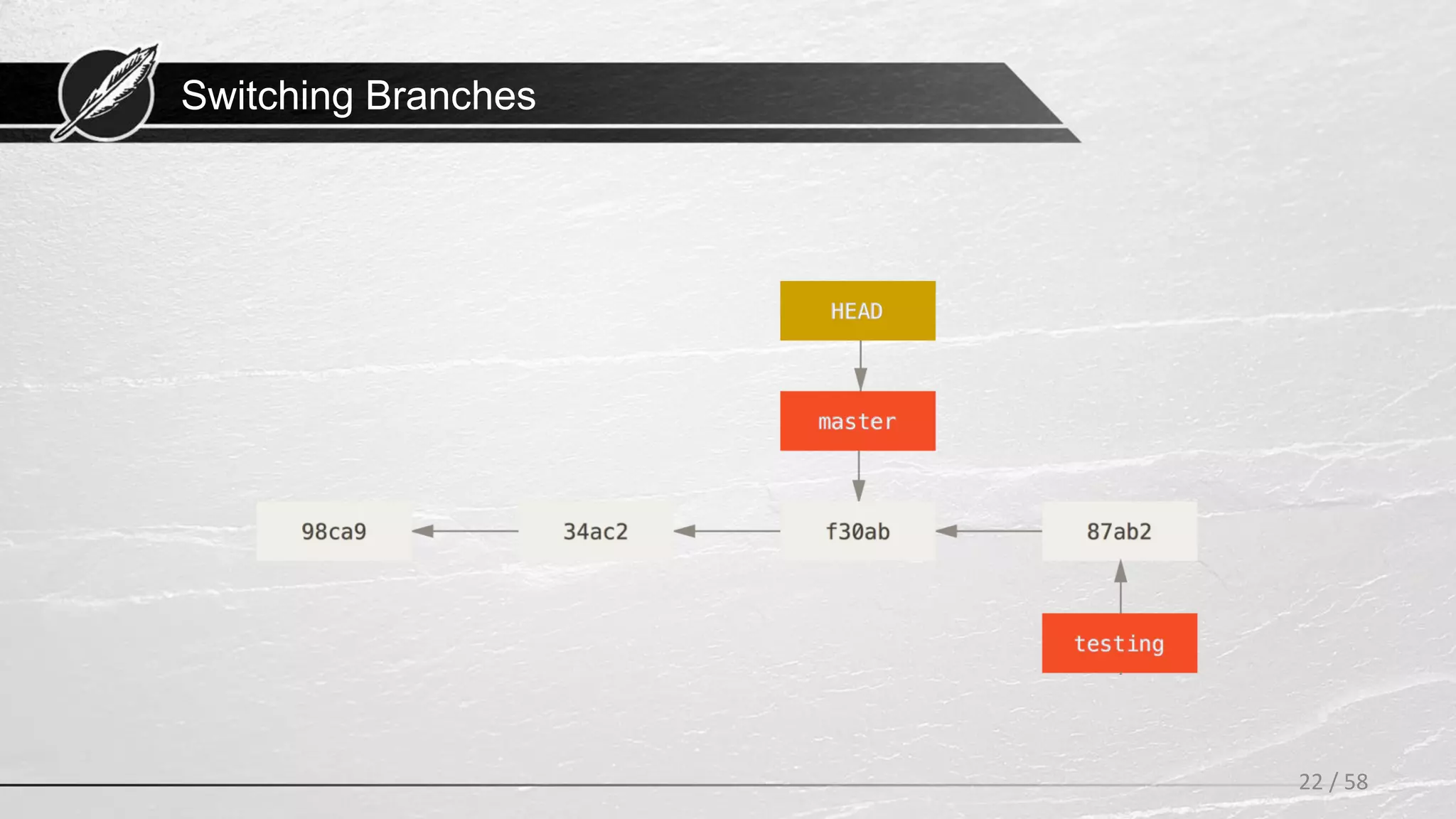 Switching Branches

HEAD

master

98ca9

34ac2

f30ab

87ab2

testing

22 / 58